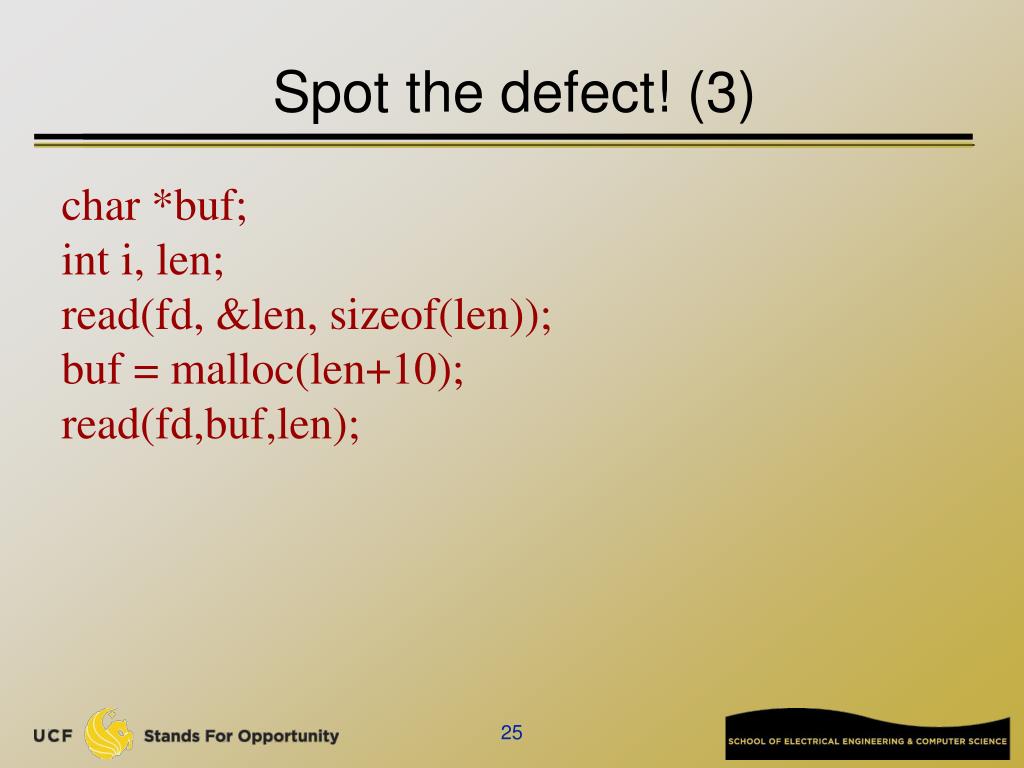 Spot the defect! (3)

char *buf;
int i, len;
read(fd, &len, sizeof(len));
buf = malloc(len+10);
read(fd,buf,len);

UCF Stands For Opportunity

25

SCHOOL OF ELECTRICAL ENGINEERING & COMPUTER SCIENCE